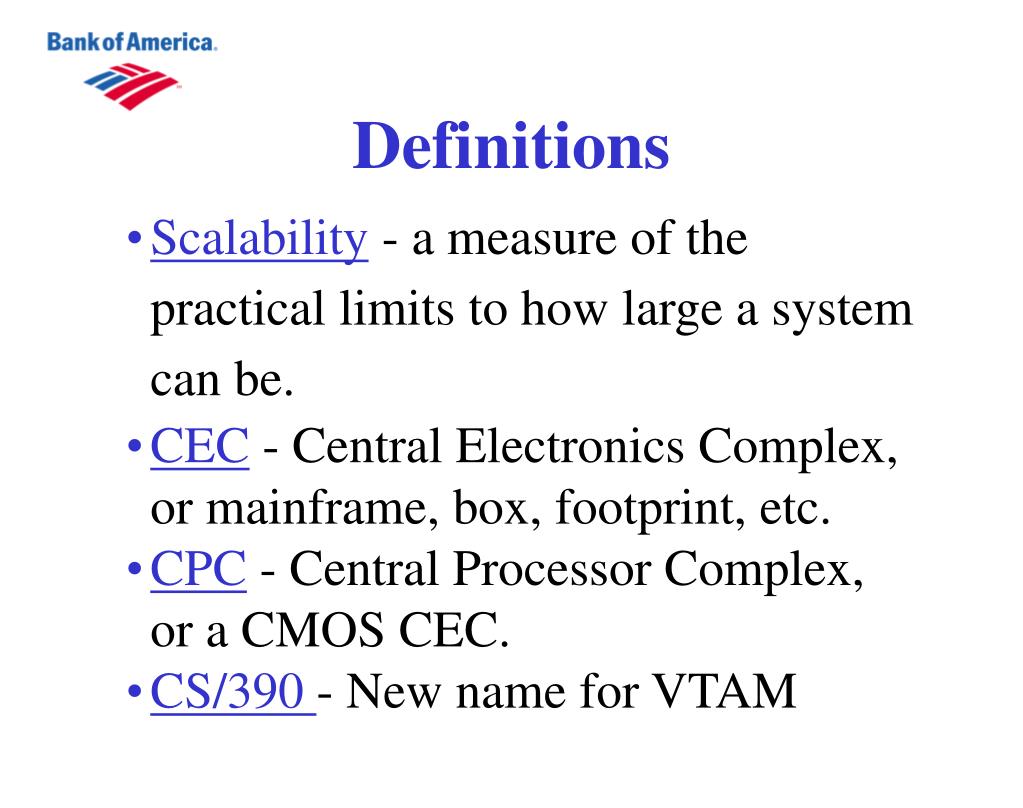 Bank of America.

Definitions

• Scalability - a measure of the practical limits to how large a system can be.
• CEC - Central Electronics Complex, or mainframe, box, footprint, etc.
• CPC - Central Processor Complex, or a CMOS CEC.
• CS/390 - New name for VTAM